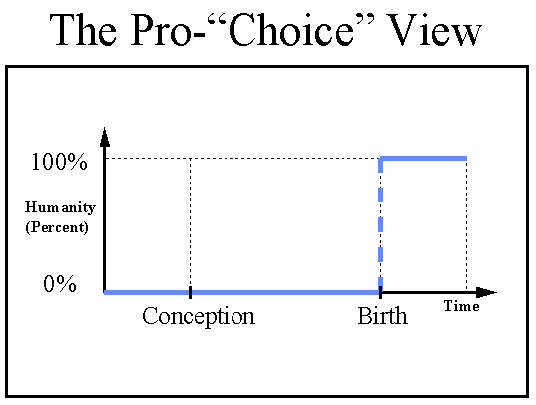 The Pro-“Choice” View

100%

Humanity (Percent)

0%

Conception

Birth

Time